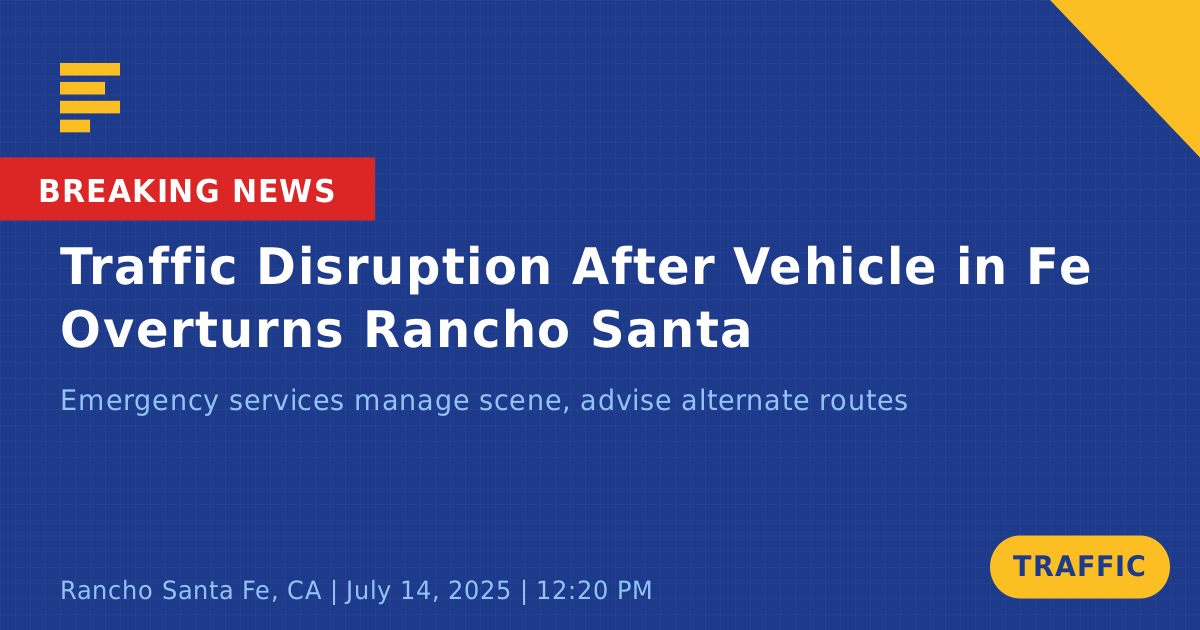 BREAKING NEWS

Traffic Disruption After Vehicle in Fe Overturns Rancho Santa

Emergency services manage scene, advise alternate routes

Rancho Santa Fe, CA | July 14, 2025 | 12:20 PM

TRAFFIC